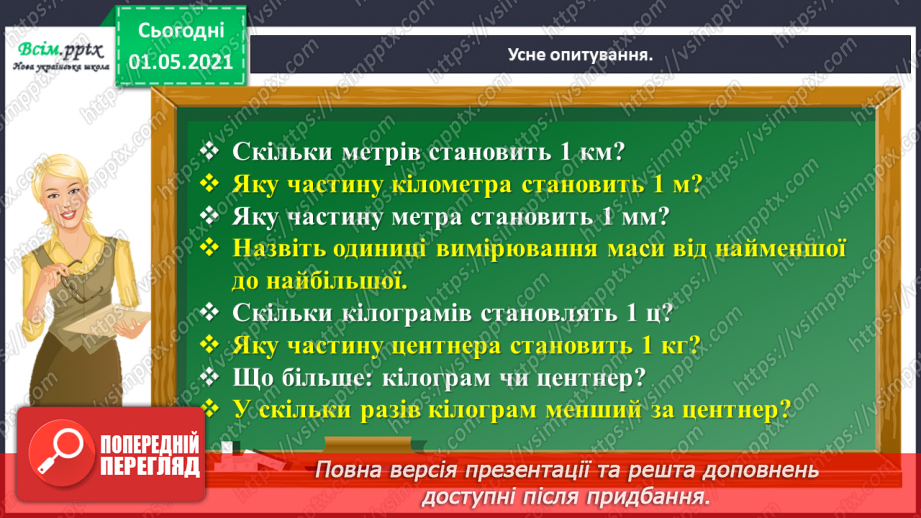 Всім.pptx
Нова українська школа

Сьогодні
01.05.2021

Усне опитування.

❖ Скільки метрів становить 1 км?
❖ Яку частину кілометра становить 1 м?
❖ Яку частину метра становить 1 мм?
❖ Назвіть одиниці вимірювання маси від найменшої до найбільшої.
❖ Скільки кілограмів становлять 1 ц?
❖ Яку частину центнера становить 1 кг?
❖ Що більше: кілограм чи центнер?
❖ У скільки разів кілограм менший за центнер?

ПОПЕРЕДНІЙ ПЕРЕГЛЯД

Повна версія презентації та решта доповнень доступні після придбання.

https://vsimpptx.com